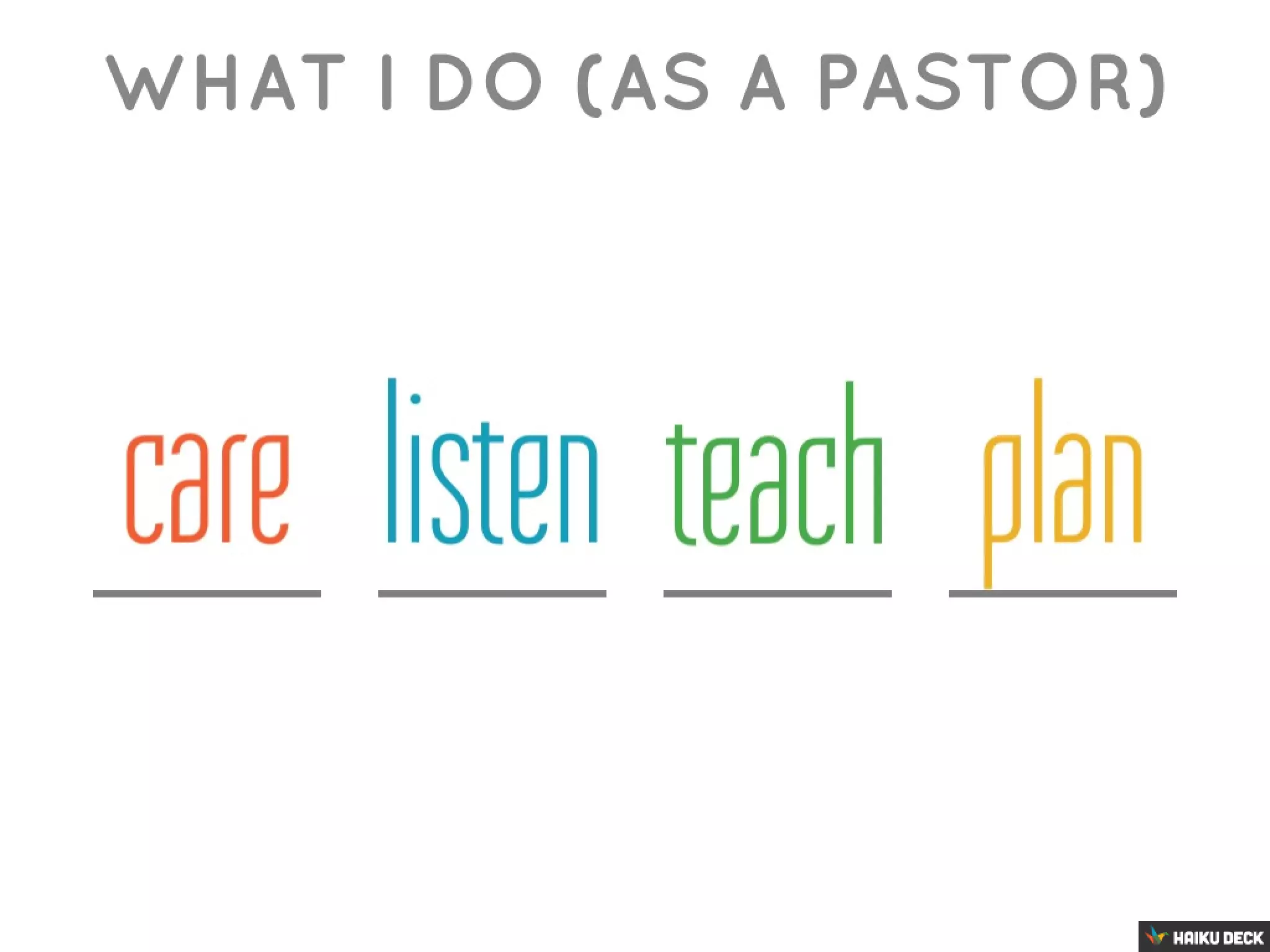 WHAT I DO (AS A PASTOR)

care listen teach plan

HAIKU DECK